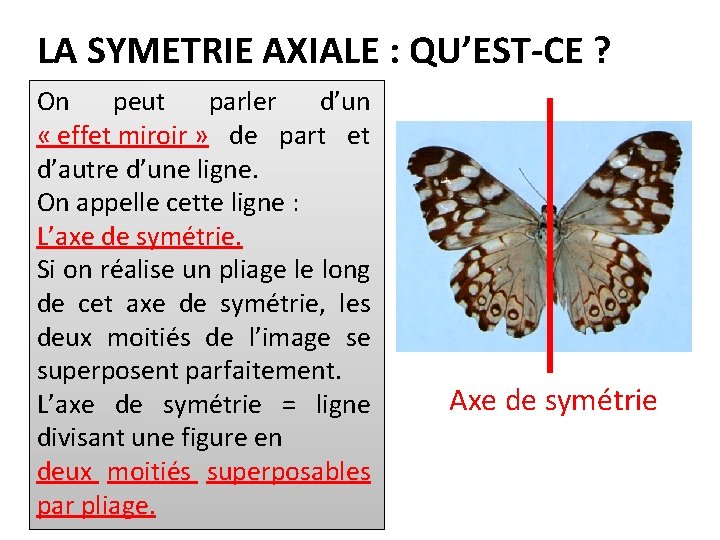 LA SYMETRIE AXIALE : QU'EST-CE ?

On peut parler d'un « effet miroir » de part et d'autre d'une ligne.
On appelle cette ligne :
L'axe de symétrie.
Si on réalise un pliage le long de cet axe de symétrie, les deux moitiés de l'image se superposent parfaitement.
L'axe de symétrie = ligne divisant une figure en deux moitiés superposables par pliage.

Axe de symétrie